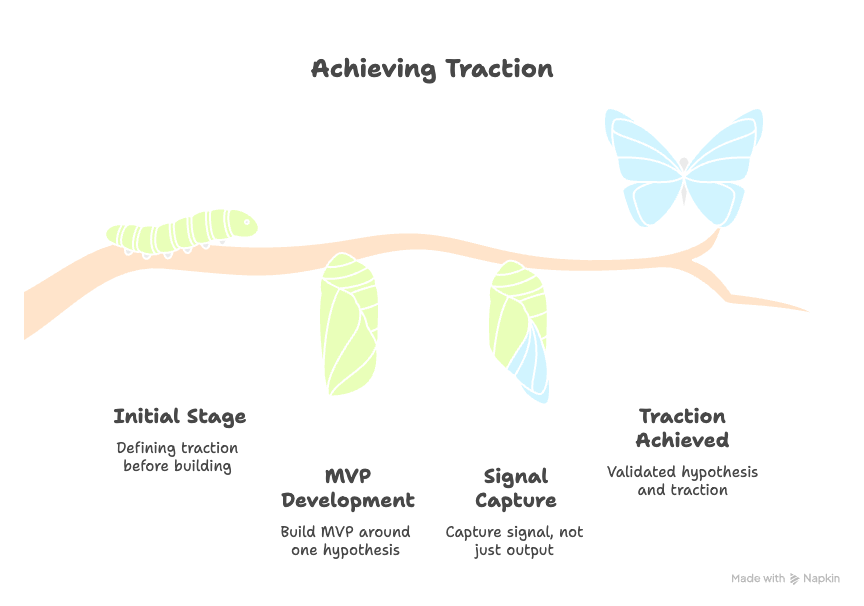 Achieving Traction

Initial Stage

Defining traction before building

MVP Development

Build MVP around one hypothesis

Signal Capture

Capture signal, not just output

Traction Achieved

Validated hypothesis and traction

Made with Napkin